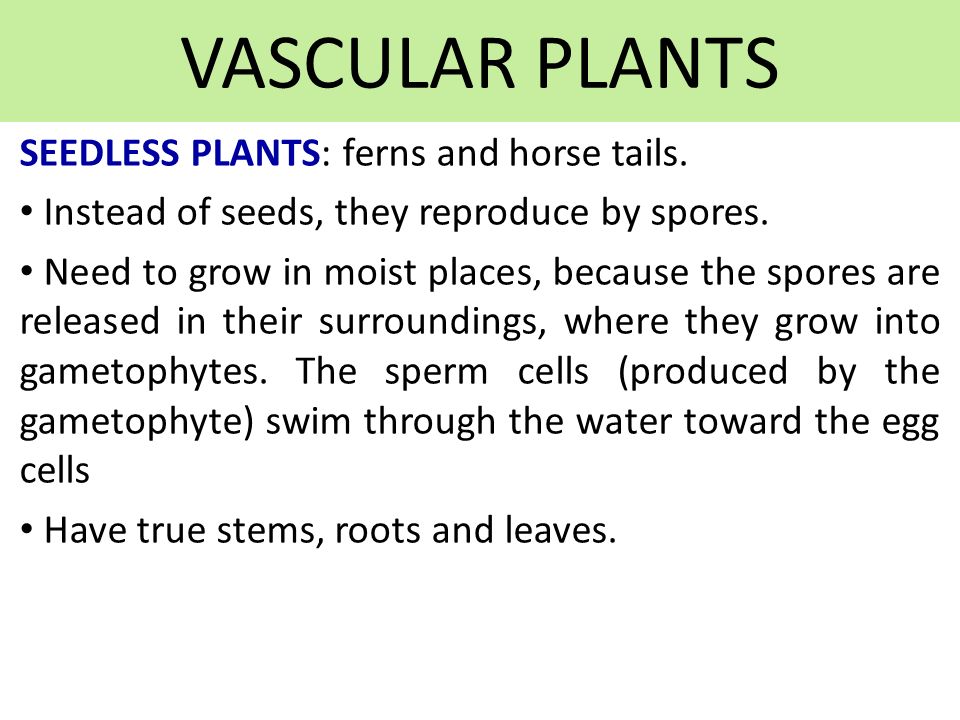 VASCULAR PLANTS

SEEDLESS PLANTS: ferns and horse tails.

• Instead of seeds, they reproduce by spores.

• Need to grow in moist places, because the spores are released in their surroundings, where they grow into gametophytes. The sperm cells (produced by the gametophyte) swim through the water toward the egg cells

• Have true stems, roots and leaves.